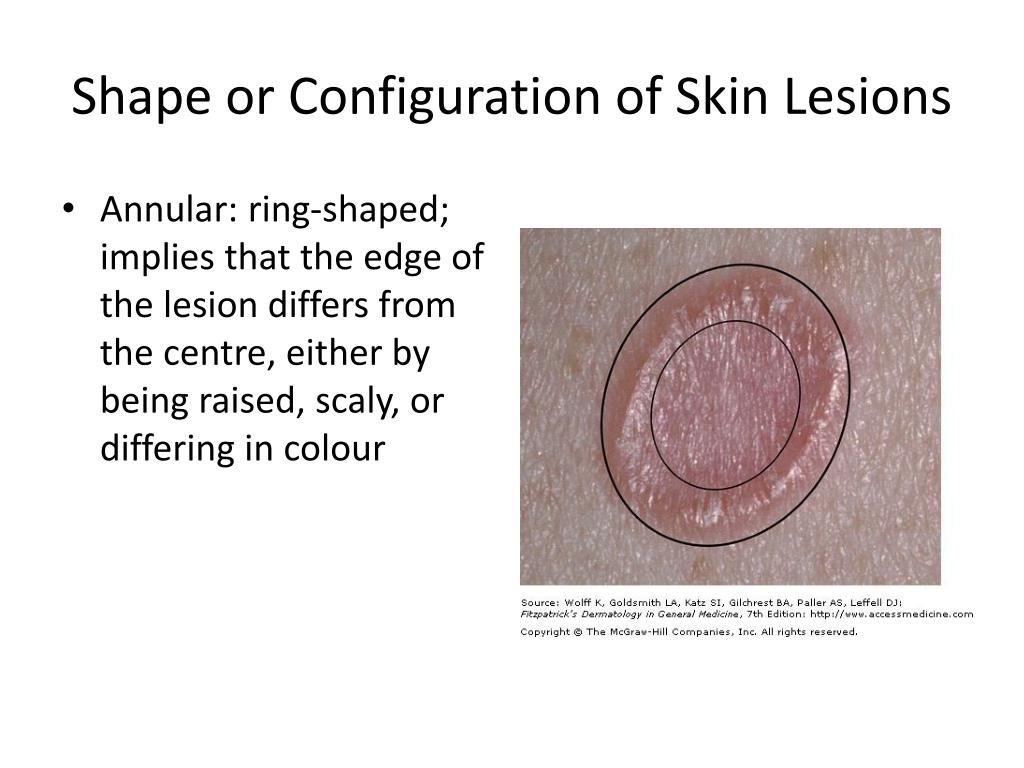 Shape or Configuration of Skin Lesions

• Annular: ring-shaped; implies that the edge of the lesion differs from the centre, either by being raised, scaly, or differing in colour

Source: Wolff K, Goldsmith LA, Katz SI, Gilchrest BA, Paller AS, Leffell DJ: Fitzpatrick's Dermatology in General Medicine, 7th Edition: http://www.accessmedicine.com
Copyright © The McGraw-Hill Companies, Inc. All rights reserved.